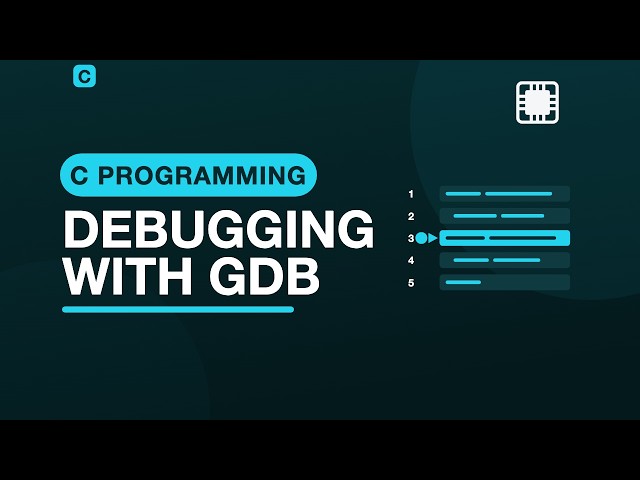 C

C PROGRAMMING

DEBUGGING WITH GDB

1
2
3
4
5